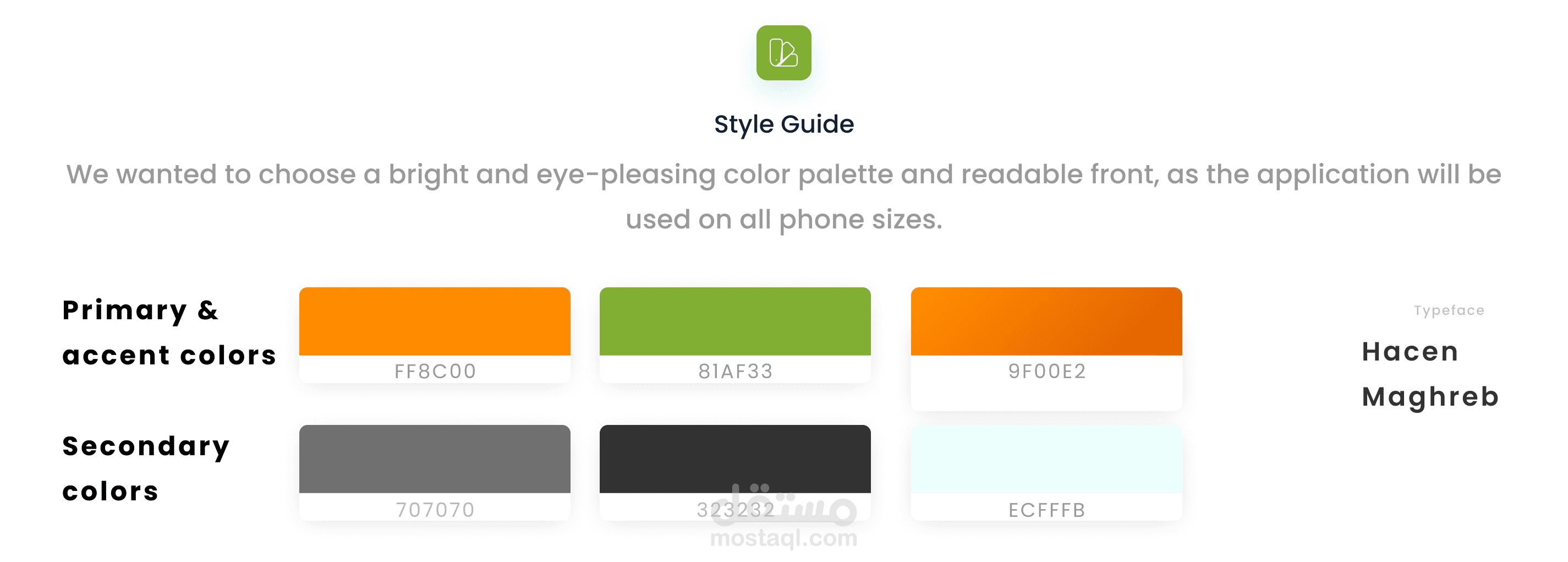 Style Guide

We wanted to choose a bright and eye-pleasing color palette and readable front, as the application will be used on all phone sizes.

Primary & accent colors

FF8C00

81AF33

9F00E2

Typeface

Hacen Maghreb

Secondary colors

707070

323232

ECFFFB

مستقل
mostaql.com